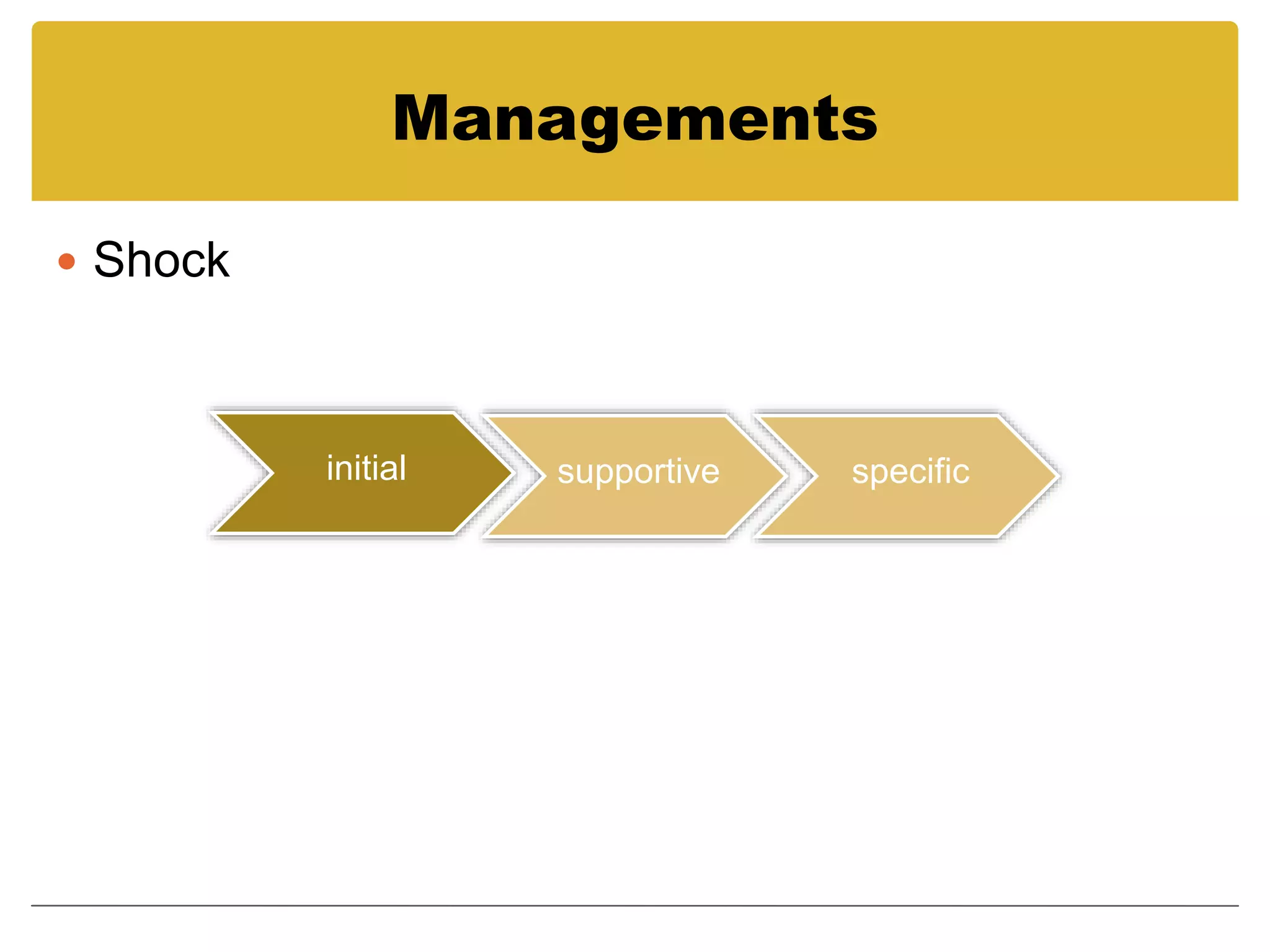 Managements

• Shock

initial

supportive

specific